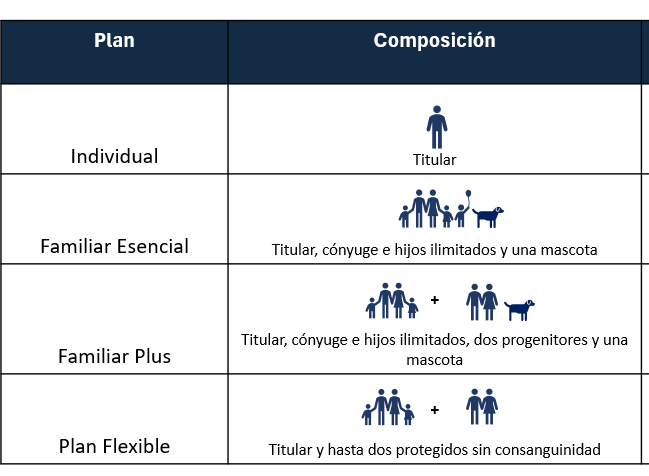 | Plan | Composición |
|---|---|
| Individual | Titular |
| Familiar Esencial | Titular, cónyuge e hijos ilimitados y una mascota |
| Familiar Plus | + Titular, cónyuge e hijos ilimitados, dos progenitores y una mascota |
| Plan Flexible | + Titular y hasta dos protegidos sin consanguinidad |